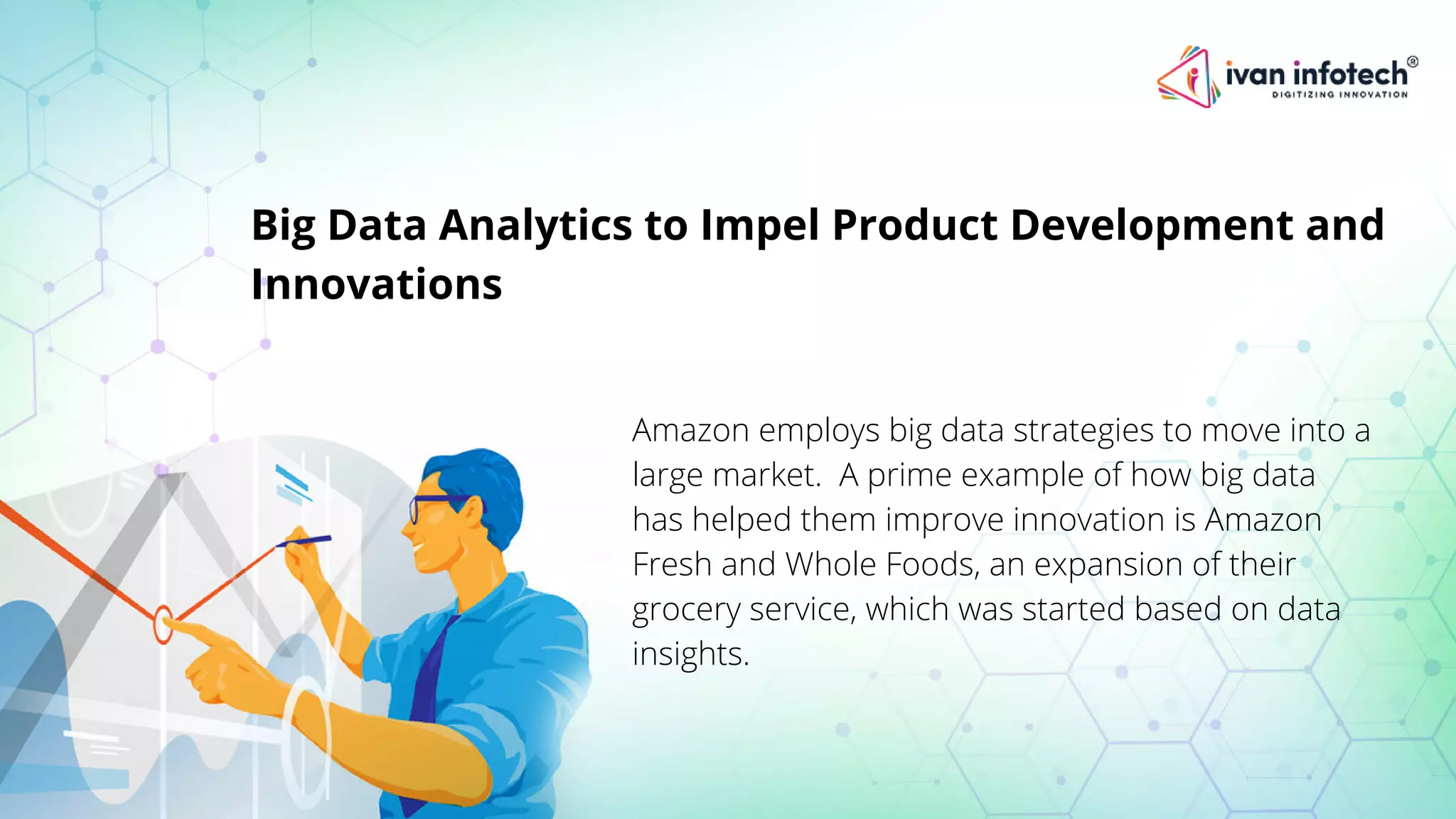 ivan infotech®
DIGITIZING INNOVATION

Big Data Analytics to Impel Product Development and Innovations

Amazon employs big data strategies to move into a large market. A prime example of how big data has helped them improve innovation is Amazon Fresh and Whole Foods, an expansion of their grocery service, which was started based on data insights.